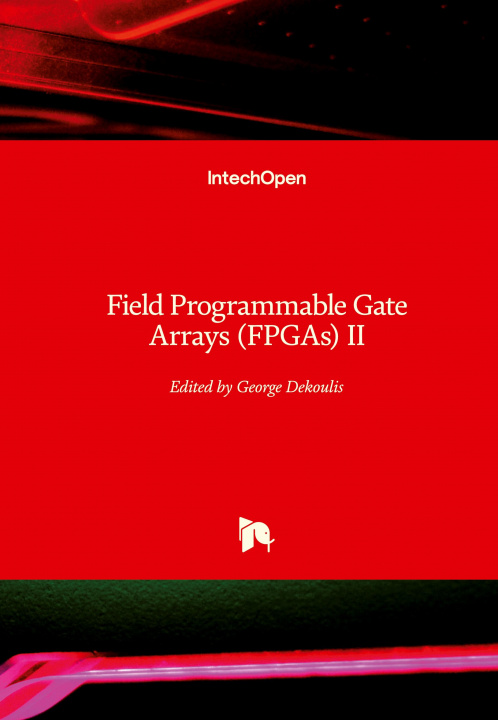 IntechOpen

Field Programmable Gate Arrays (FPGAs) II

Edited by George Dekoulis